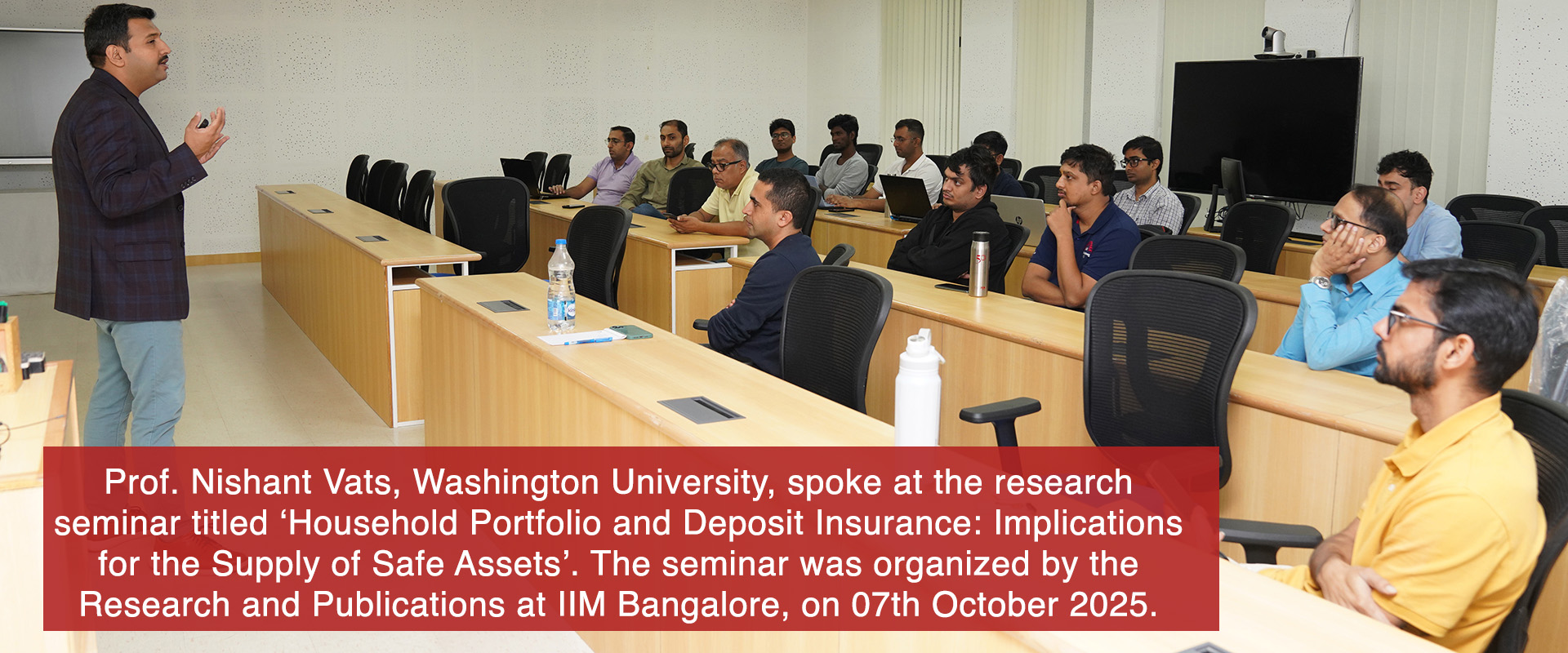 Prof. Nishant Vats, Washington University, spoke at the research seminar titled ‘Household Portfolio and Deposit Insurance: Implications for the Supply of Safe Assets’. The seminar was organized by the Research and Publications at IIM Bangalore, on 07th October 2025.